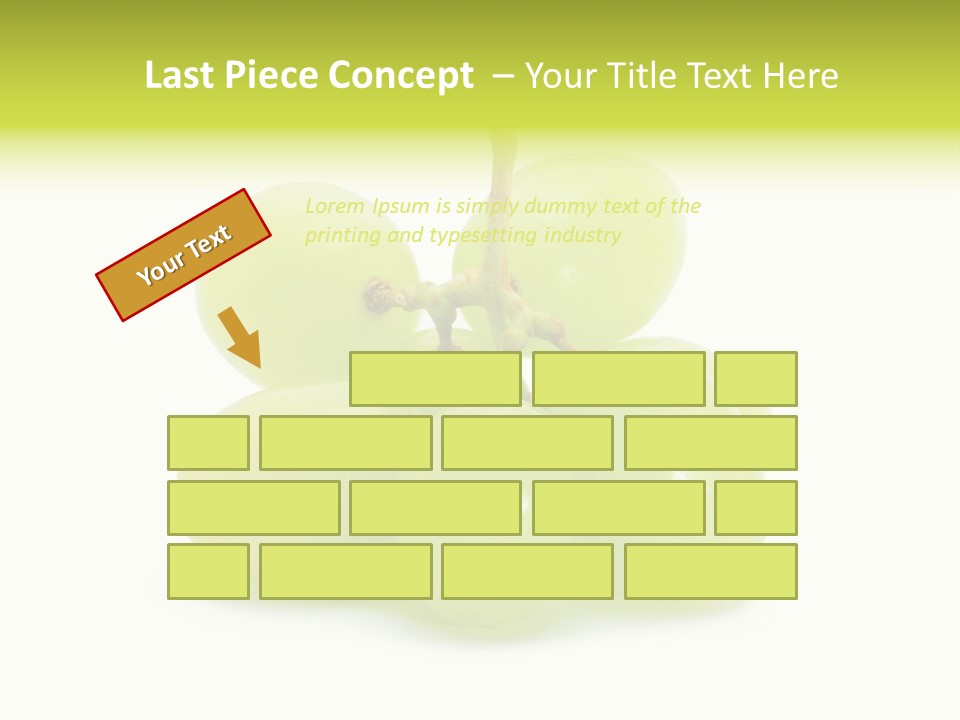 Last Piece Concept – Your Title Text Here

Your Text

Lorem Ipsum is simply dummy text of the printing and typesetting industry